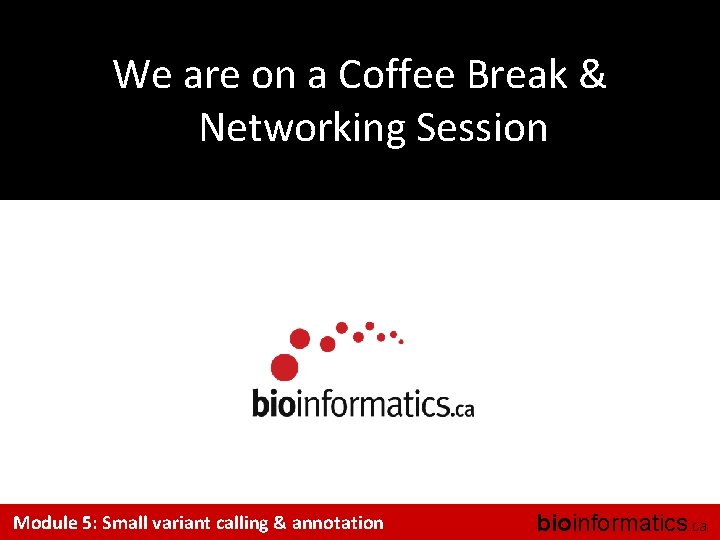 We are on a Coffee Break & Networking Session

bioinformatics.ca

Module 5: Small variant calling & annotation

bioinformatics.ca